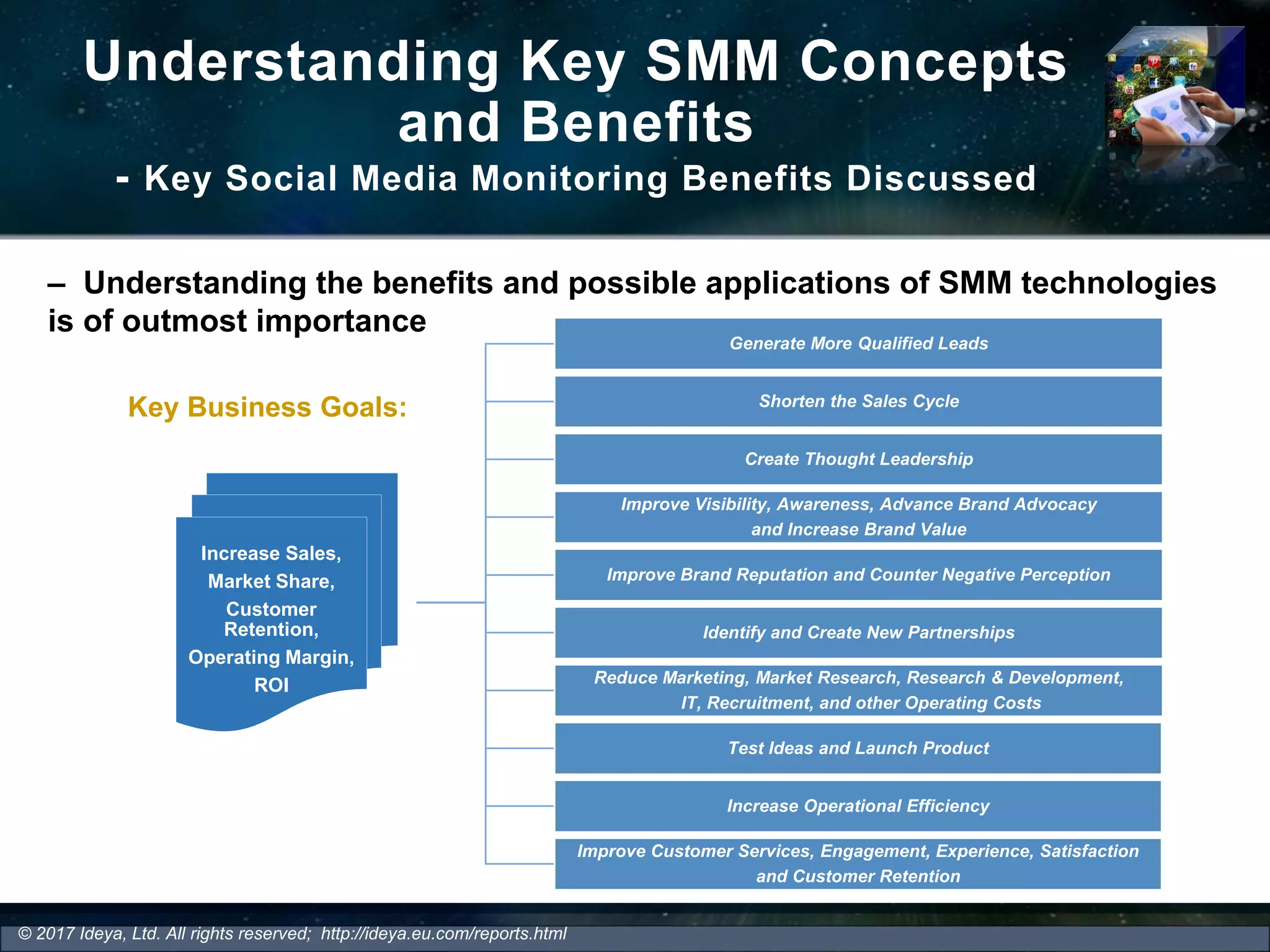 Understanding Key SMM Concepts and Benefits

- Key Social Media Monitoring Benefits Discussed

– Understanding the benefits and possible applications of SMM technologies is of outmost importance

Key Business Goals:

Increase Sales, Market Share, Customer Retention, Operating Margin, ROI

Generate More Qualified Leads

Shorten the Sales Cycle

Create Thought Leadership

Improve Visibility, Awareness, Advance Brand Advocacy and Increase Brand Value

Improve Brand Reputation and Counter Negative Perception

Identify and Create New Partnerships

Reduce Marketing, Market Research, Research & Development, IT, Recruitment, and other Operating Costs

Test Ideas and Launch Product

Increase Operational Efficiency

Improve Customer Services, Engagement, Experience, Satisfaction and Customer Retention

© 2017 Ideya, Ltd. All rights reserved; http://ideya.eu.com/reports.html